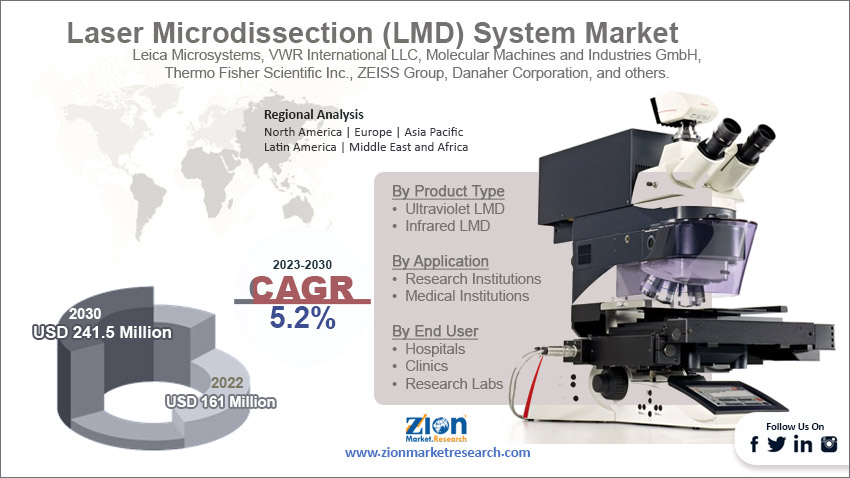 Laser Microdissection (LMD) System Market
Leica Microsystems, VWR International LLC, Molecular Machines and Industries GmbH, Thermo Fisher Scientific Inc., ZEISS Group, Danaher Corporation, and others.

Regional Analysis
North America | Europe | Asia Pacific
Latin America | Middle East and Africa

By Product Type
• Ultraviolet LMD
• Infrared LMD

By Application
• Research Institutions
• Medical Institutions

By End User
• Hospitals
• Clinics
• Research Labs

2023-2030
CAGR
5.2%

2030
USD 241.5 Million

2022
USD 161 Million

Zion Market.Research
www.zionmarketresearch.com

Follow Us On